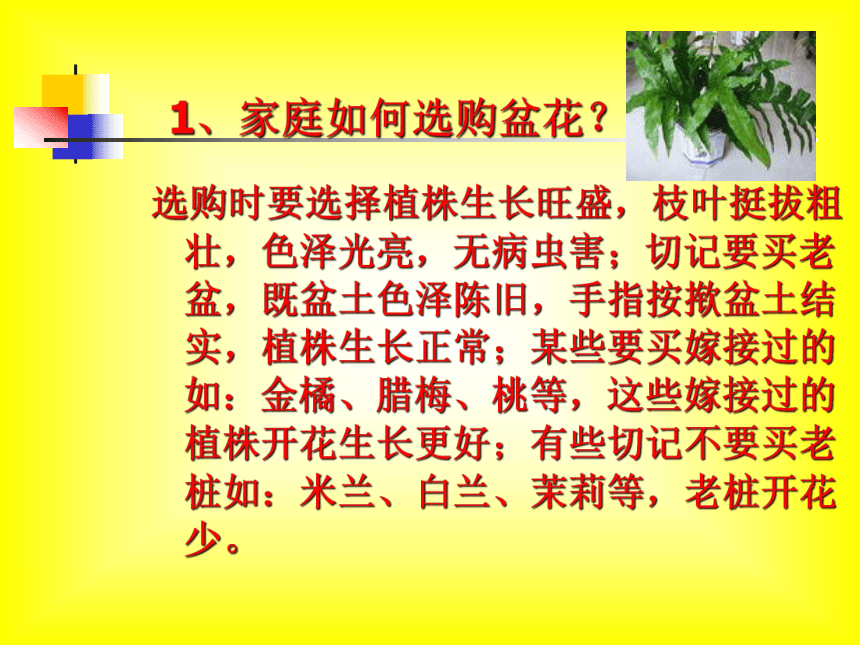 1、家庭如何选购盆花？

选购时要选择植株生长旺盛，枝叶挺拔粗壮，色泽光亮，无病虫害；切记要买老盆，既盆土色泽陈旧，手指按揿盆土结实，植株生长正常；某些要买嫁接过的如：金橘、腊梅、桃等，这些嫁接过的植株开花生长更好；有些切记不要买老桩如：米兰、白兰、茉莉等，老桩开花少。